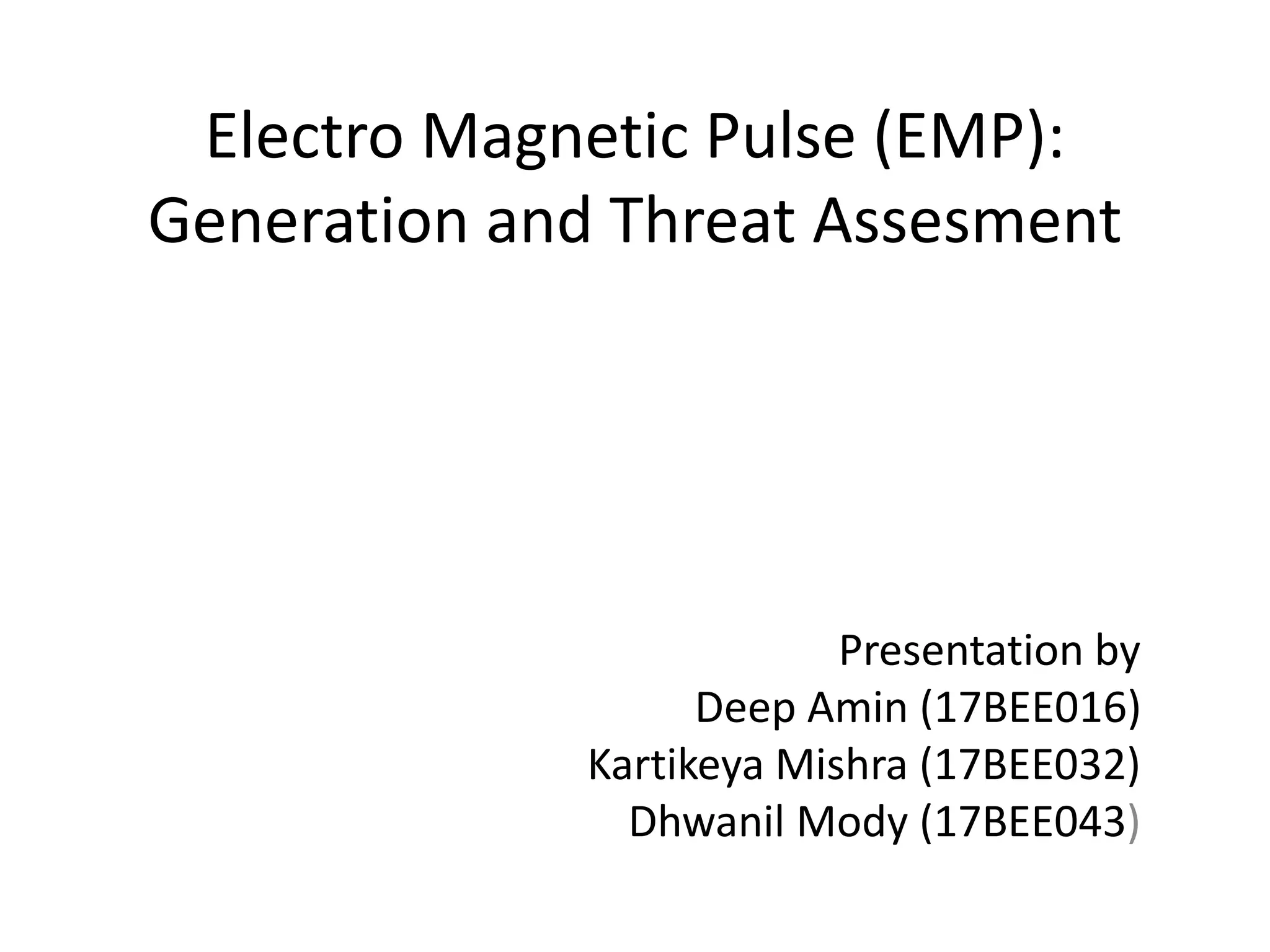 Electro Magnetic Pulse (EMP): Generation and Threat Assesment

Presentation by
Deep Amin (17BEE016)
Kartikeya Mishra (17BEE032)
Dhwanil Mody (17BEE043)